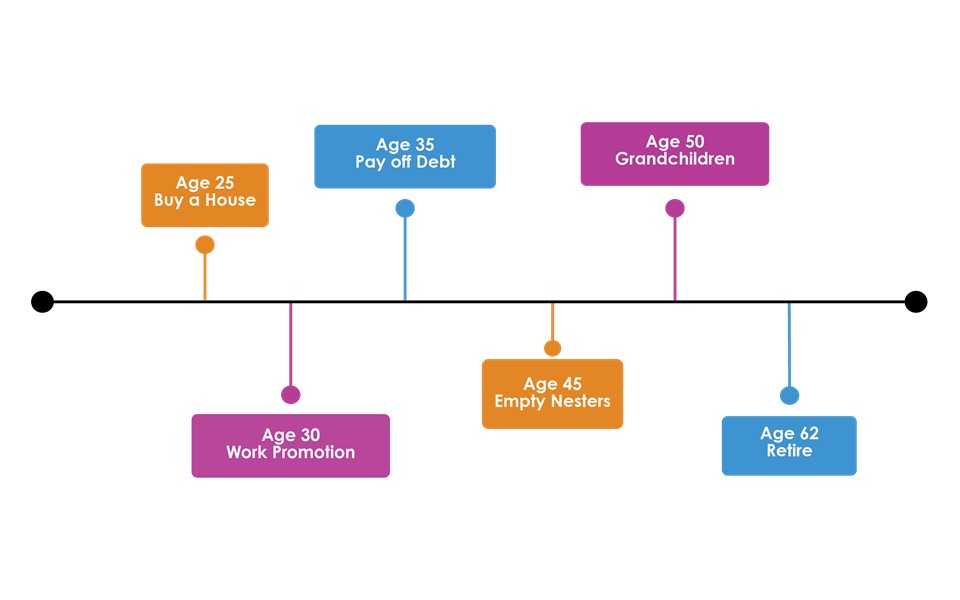 Age 25
Buy a House

Age 30
Work Promotion

Age 35
Pay off Debt

Age 45
Empty Nesters

Age 50
Grandchildren

Age 62
Retire